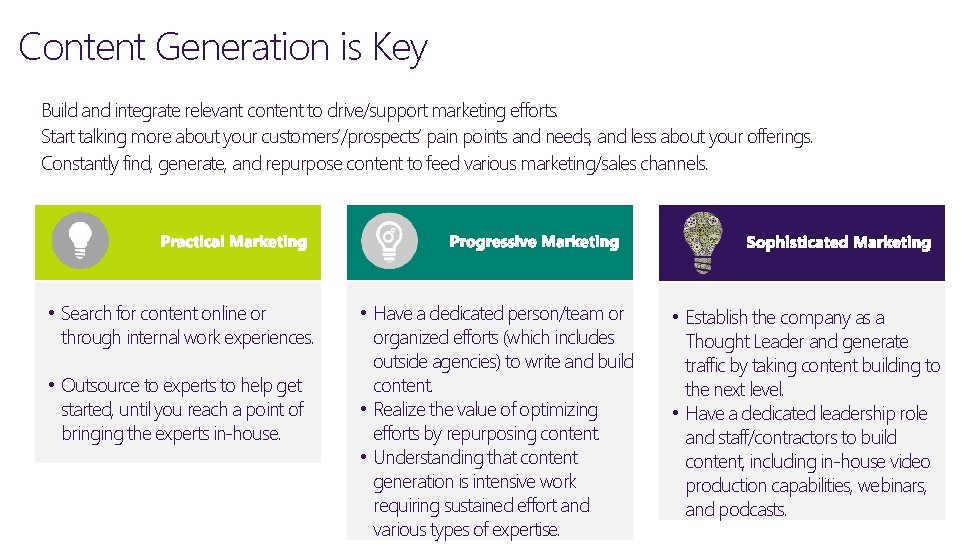 Content Generation is Key

Build and integrate relevant content to drive/support marketing efforts.
Start talking more about your customers'/prospects' pain points and needs, and less about your offerings.
Constantly find, generate, and repurpose content to feed various marketing/sales channels.

Practical Marketing

• Search for content online or through internal work experiences.

• Outsource to experts to help get started, until you reach a point of bringing the experts in-house.

Progressive Marketing

• Have a dedicated person/team or organized efforts (which includes outside agencies) to write and build content.
• Realize the value of optimizing efforts by repurposing content.
• Understanding that content generation is intensive work requiring sustained effort and various types of expertise.

Sophisticated Marketing

• Establish the company as a Thought Leader and generate traffic by taking content building to the next level.
• Have a dedicated leadership role and staff/contractors to build content, including in-house video production capabilities, webinars, and podcasts.